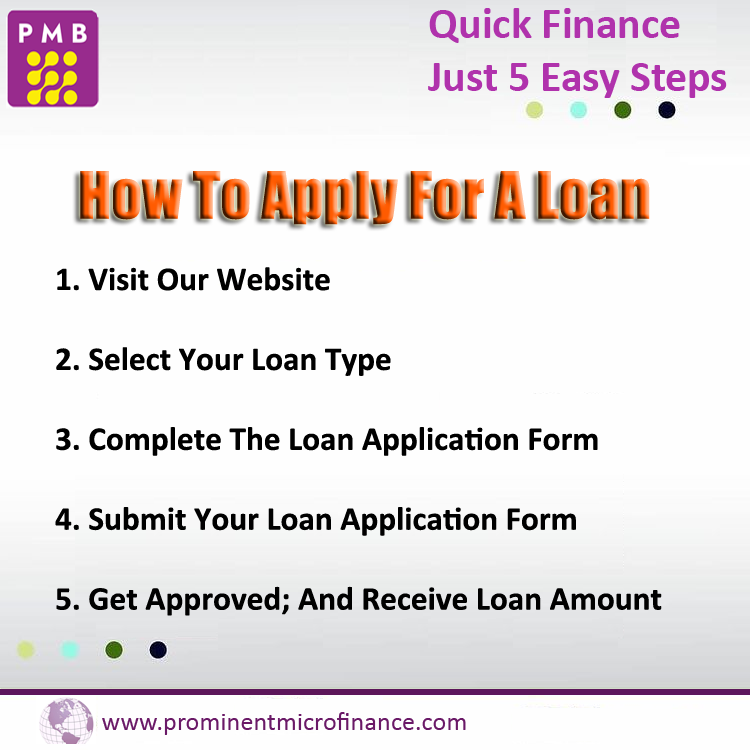 PMB

Quick Finance
Just 5 Easy Steps

How To Apply For A Loan

1. Visit Our Website

2. Select Your Loan Type

3. Complete The Loan Application Form

4. Submit Your Loan Application Form

5. Get Approved; And Receive Loan Amount

www.prominentmicrofinance.com